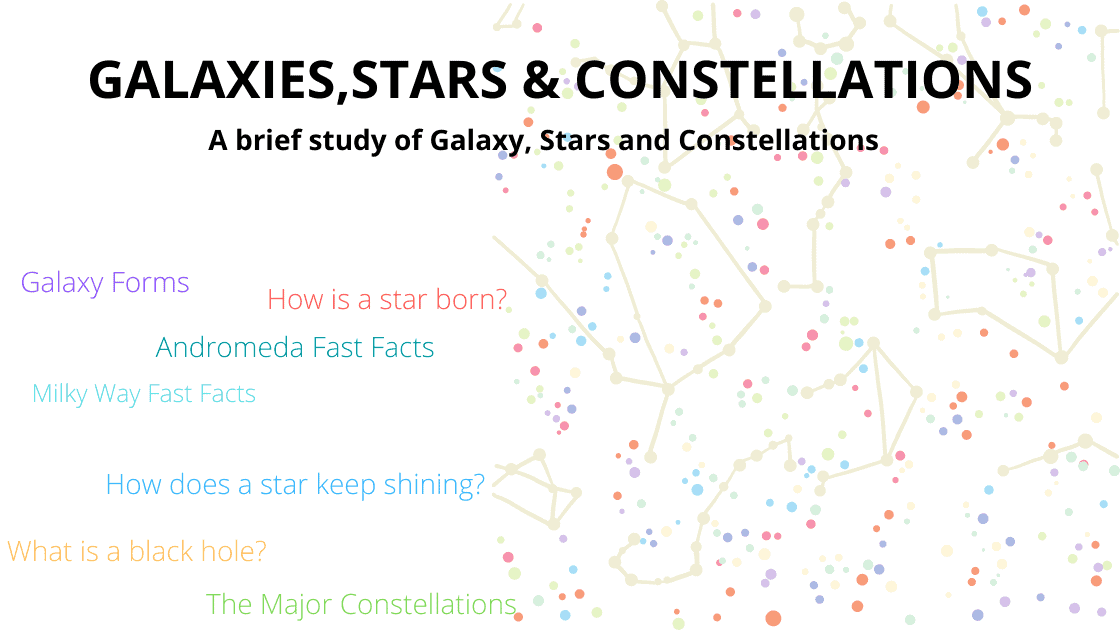 GALAXIES,STARS & CONSTELLATIONS

A brief study of Galaxy, Stars and Constellations

Galaxy Forms

How is a star born?

Andromeda Fast Facts

Milky Way Fast Facts

How does a star keep shining?

What is a black hole?

The Major Constellations